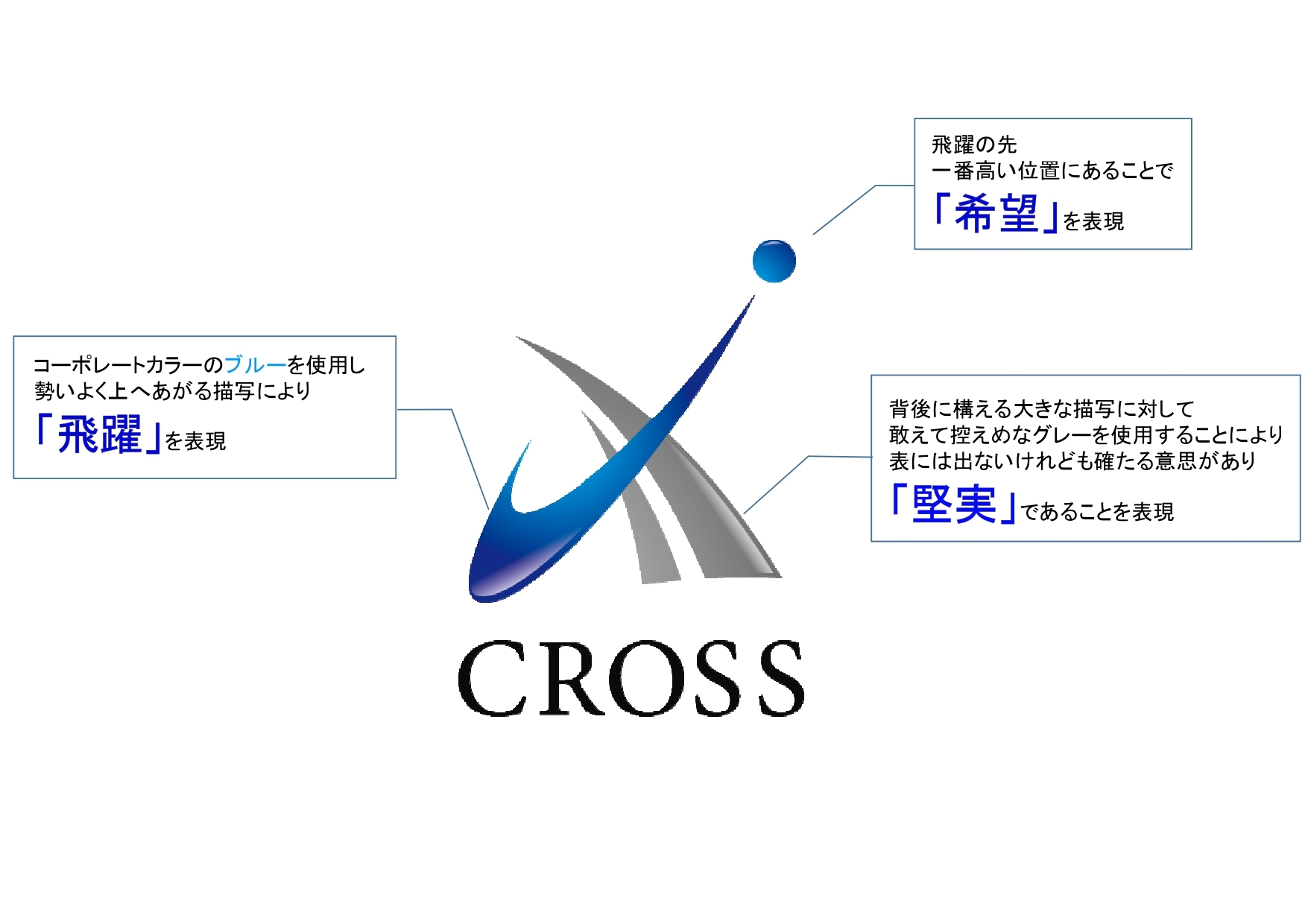 飛躍の先
一番高い位置にあることで
「希望」を表現

コーポレートカラーのブルーを使用し
勢いよく上へあがる描写により
「飛躍」を表現

背後に構える大きな描写に対して
敢えて控えめなグレーを使用することにより
表には出ないけれども確たる意思があり
「堅実」であることを表現

CROSS